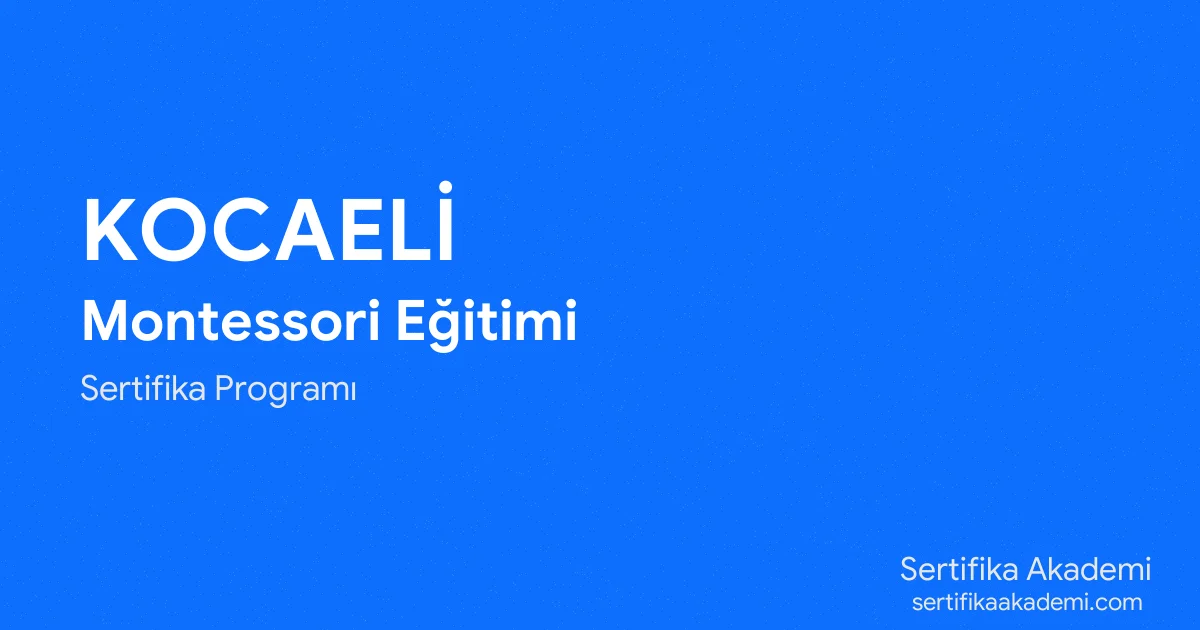 KOCAELİ

Montessori Eğitimi

Sertifika Programı

Sertifika Akademi
sertifikaakademi.com